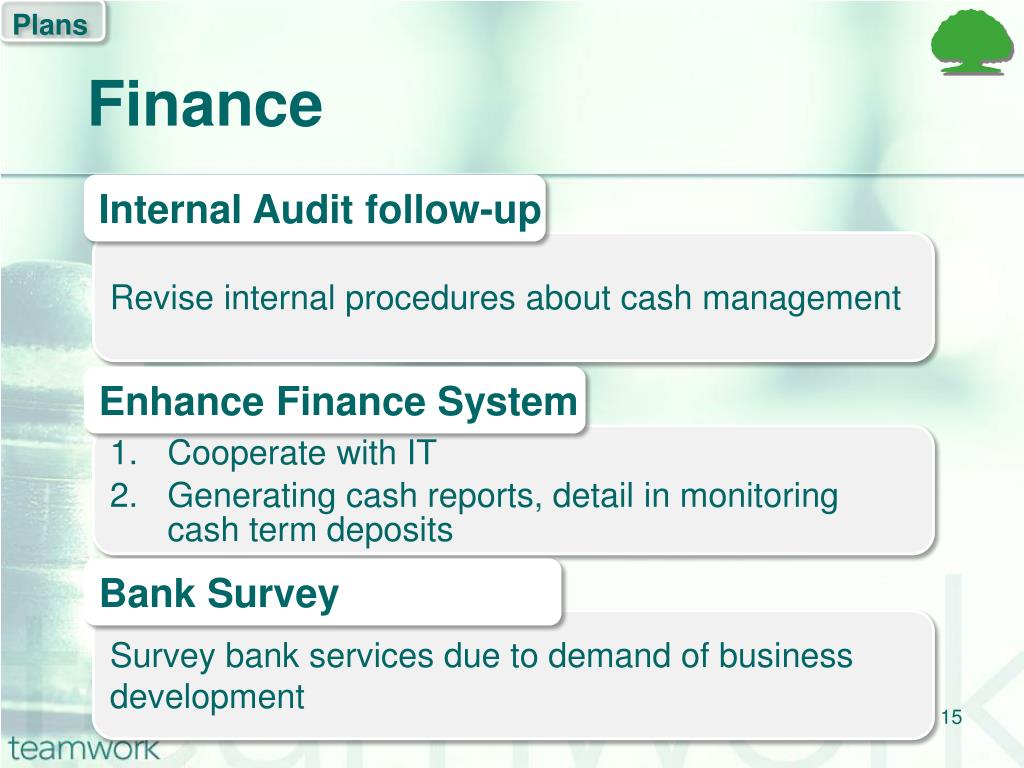 Plans

Finance

Internal Audit follow-up

Revise internal procedures about cash management

Enhance Finance System

1. Cooperate with IT
2. Generating cash reports, detail in monitoring cash term deposits

Bank Survey

Survey bank services due to demand of business development

15

teamwork